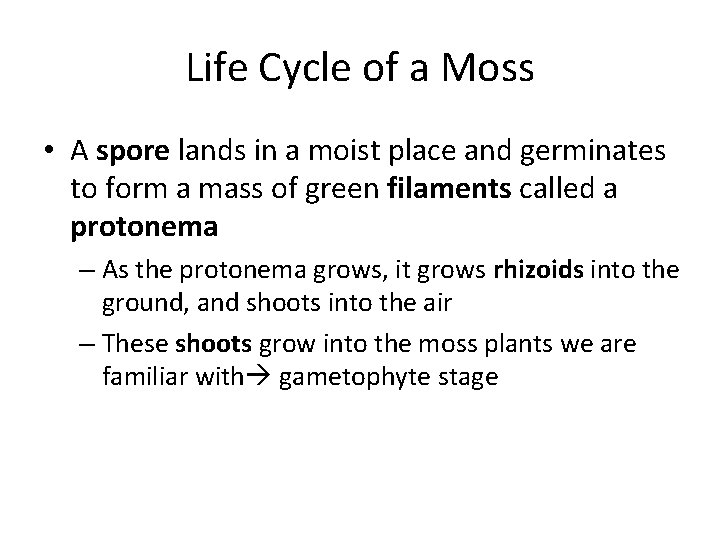 Life Cycle of a Moss

• A spore lands in a moist place and germinates to form a mass of green filaments called a protonema

– As the protonema grows, it grows rhizoids into the ground, and shoots into the air

– These shoots grow into the moss plants we are familiar with→ gametophyte stage